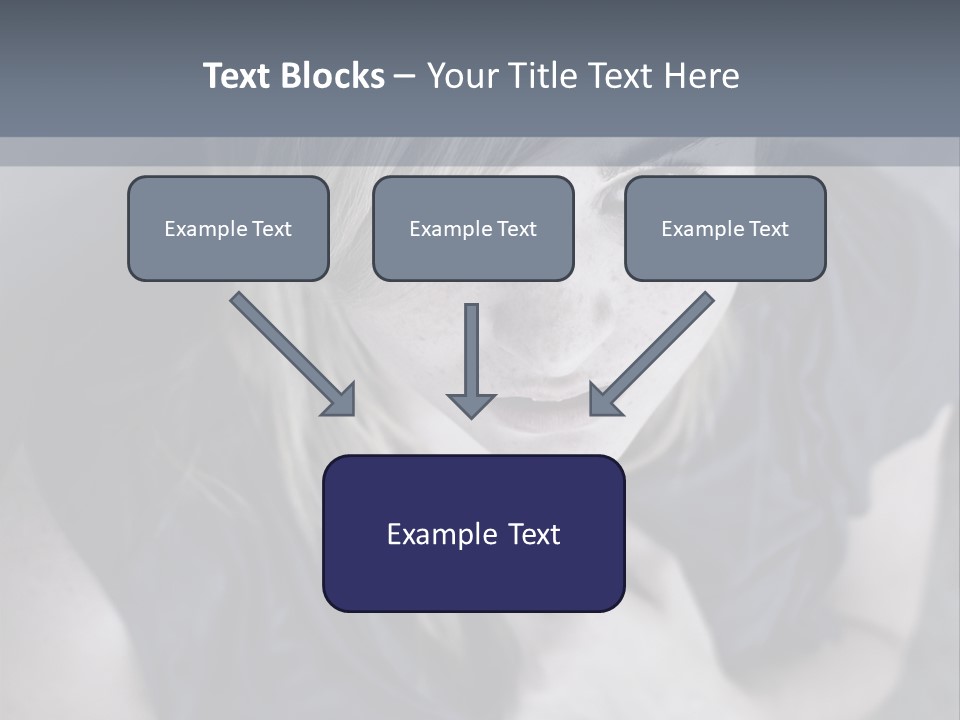 Text Blocks – Your Title Text Here

Example Text

Example Text

Example Text

Example Text